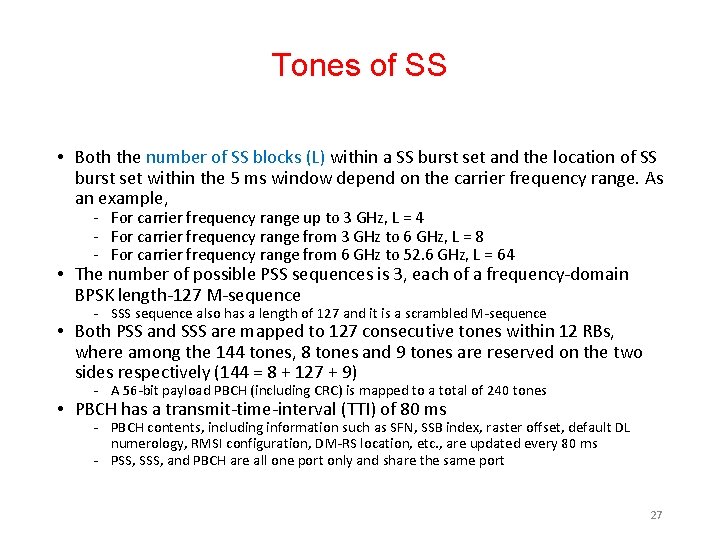 Tones of SS

• Both the number of SS blocks (L) within a SS burst set and the location of SS burst set within the 5 ms window depend on the carrier frequency range. As an example,
- For carrier frequency range up to 3 GHz, L = 4
- For carrier frequency range from 3 GHz to 6 GHz, L = 8
- For carrier frequency range from 6 GHz to 52.6 GHz, L = 64

• The number of possible PSS sequences is 3, each of a frequency-domain BPSK length-127 M-sequence
- SSS sequence also has a length of 127 and it is a scrambled M-sequence

• Both PSS and SSS are mapped to 127 consecutive tones within 12 RBs, where among the 144 tones, 8 tones and 9 tones are reserved on the two sides respectively (144 = 8 + 127 + 9)
- A 56-bit payload PBCH (including CRC) is mapped to a total of 240 tones

• PBCH has a transmit-time-interval (TTI) of 80 ms
- PBCH contents, including information such as SFN, SSB index, raster offset, default DL numerology, RMSI configuration, DM-RS location, etc., are updated every 80 ms
- PSS, SSS, and PBCH are all one port only and share the same port

27